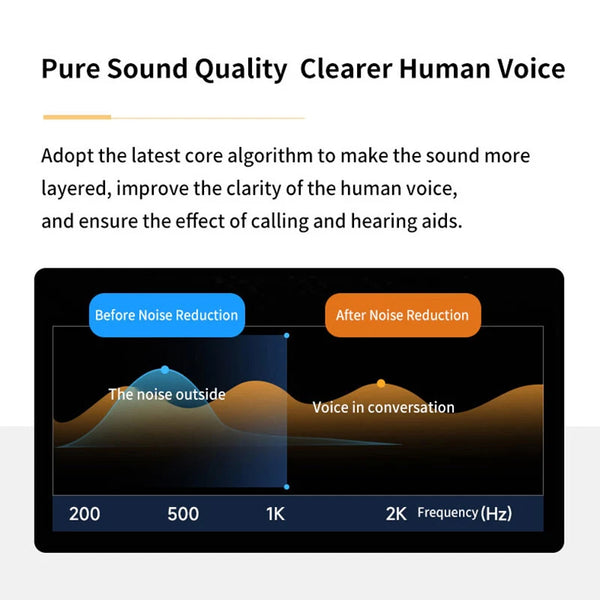 Pure Sound Quality  Clearer Human Voice

Adopt the latest core algorithm to make the sound more layered, improve the clarity of the human voice, and ensure the effect of calling and hearing aids.

Before Noise Reduction

After Noise Reduction

The noise outside

Voice in conversation

200 500 1K 2K Frequency (Hz)